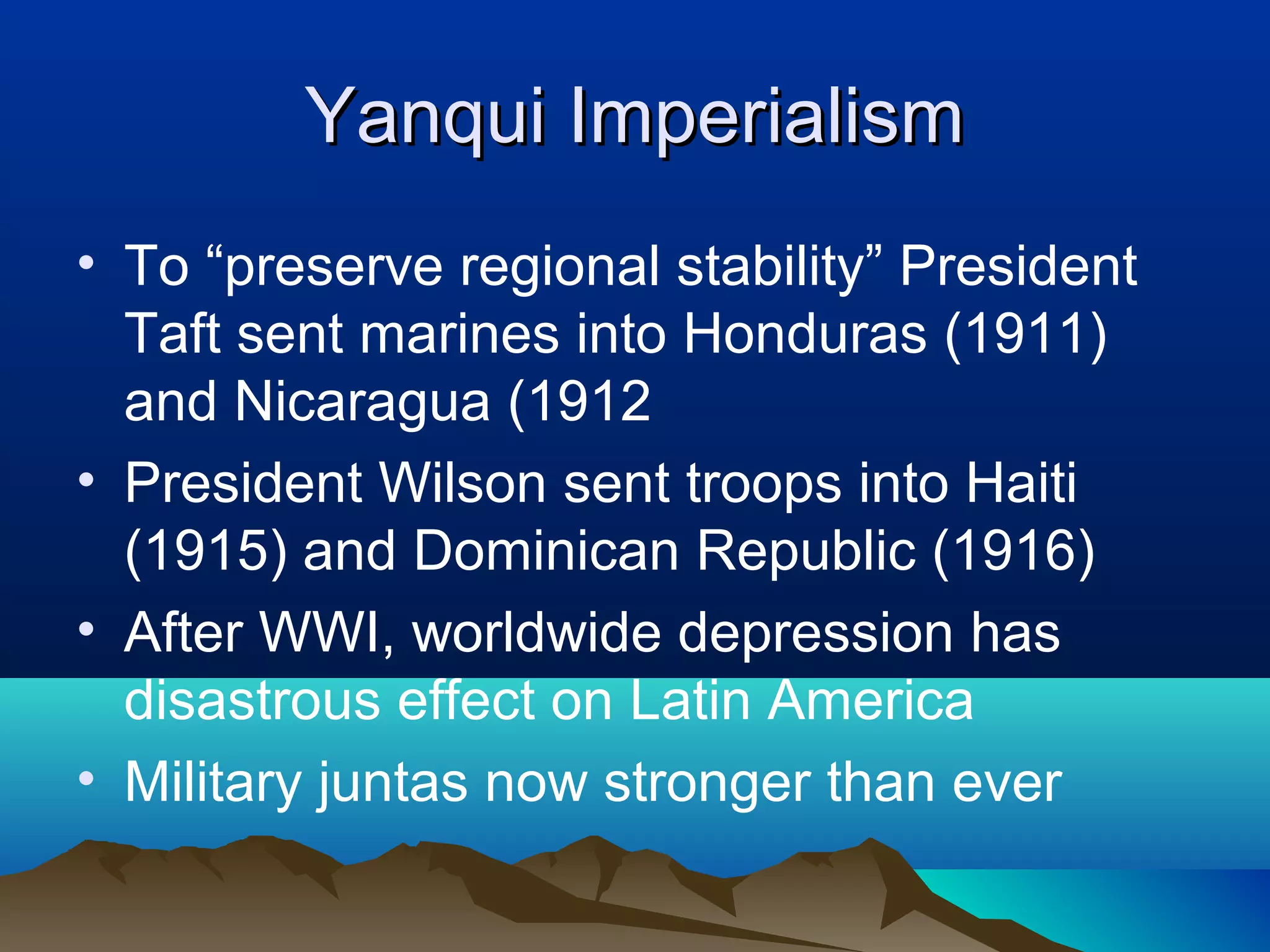 Yanqui Imperialism

• To “preserve regional stability” President Taft sent marines into Honduras (1911) and Nicaragua (1912
• President Wilson sent troops into Haiti (1915) and Dominican Republic (1916)
• After WWI, worldwide depression has disastrous effect on Latin America
• Military juntas now stronger than ever